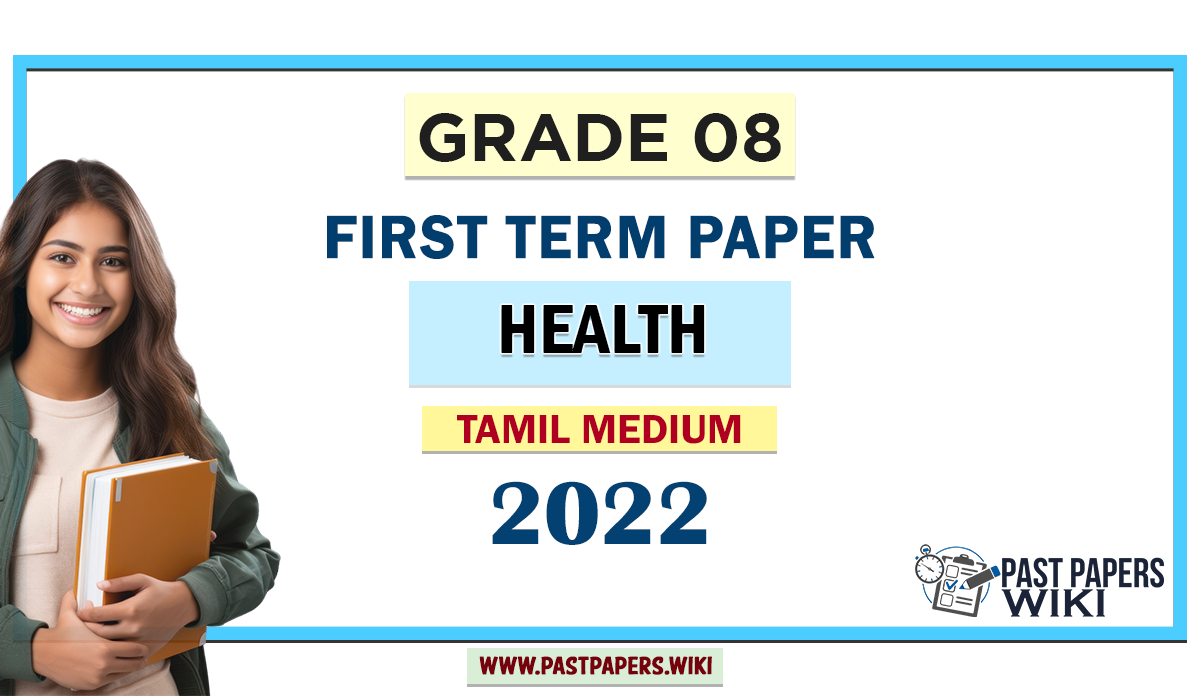 GRADE 08

FIRST TERM PAPER

HEALTH

TAMIL MEDIUM

2022

PAST PAPERS WIKI

WWW.PASTPAPERS.WIKI